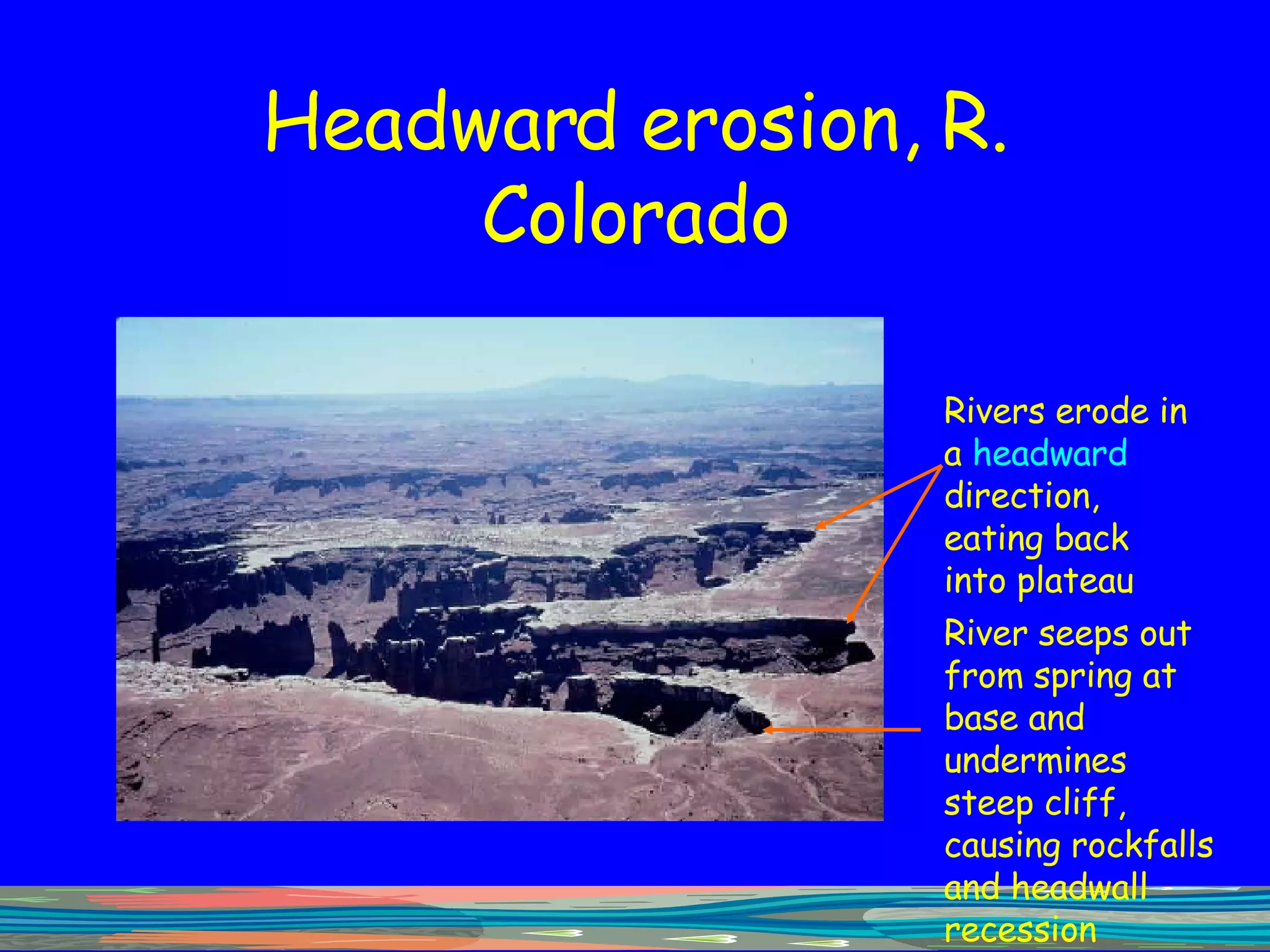 Headward erosion, R. Colorado

Rivers erode in a headward direction, eating back into plateau

River seeps out from spring at base and undermines steep cliff, causing rockfalls and headwall recession